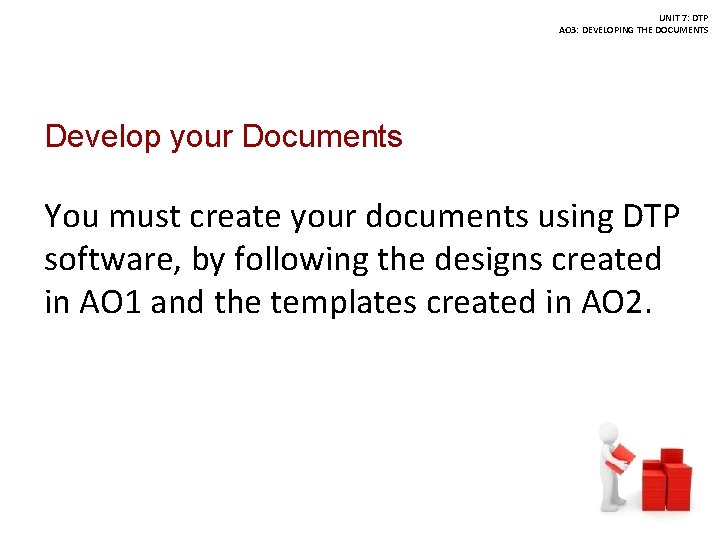 UNIT 7: DTP
AO3: DEVELOPING THE DOCUMENTS

Develop your Documents

You must create your documents using DTP software, by following the designs created in AO1 and the templates created in AO2.